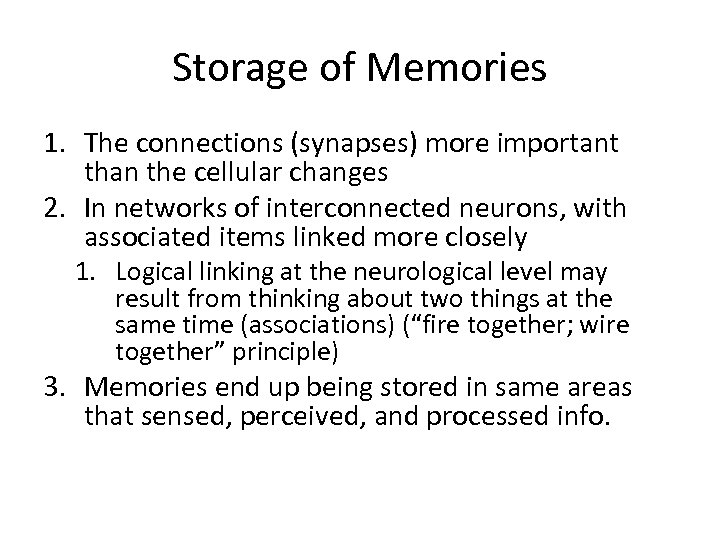 Storage of Memories

1. The connections (synapses) more important than the cellular changes
2. In networks of interconnected neurons, with associated items linked more closely
   1. Logical linking at the neurological level may result from thinking about two things at the same time (associations) (“fire together; wire together” principle)
3. Memories end up being stored in same areas that sensed, perceived, and processed info.